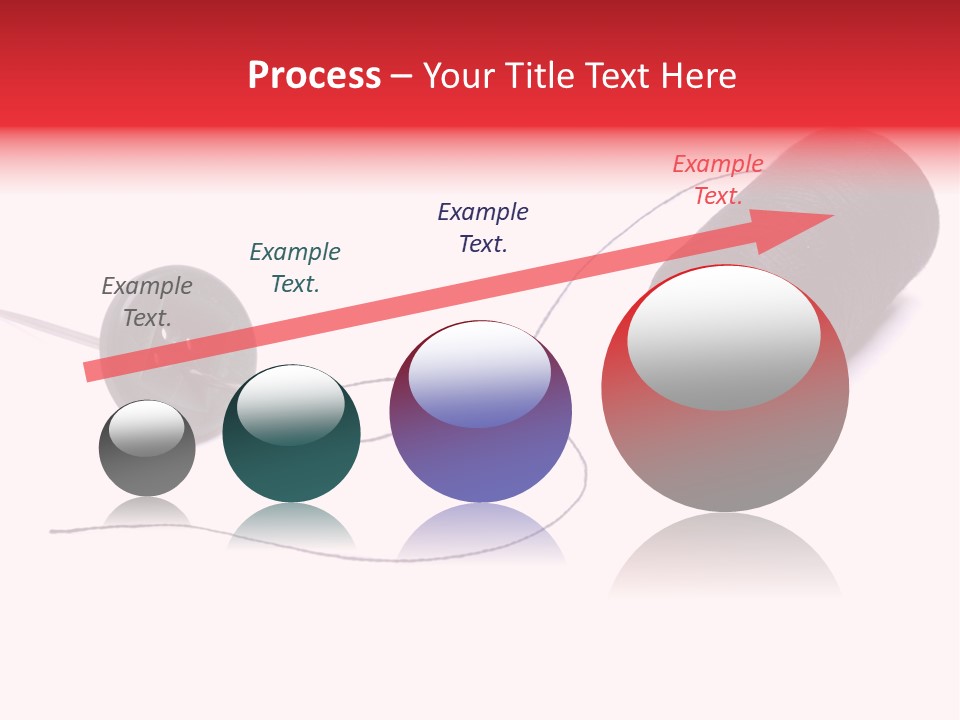 Process – Your Title Text Here

Example Text.

Example Text.

Example Text.

Example Text.